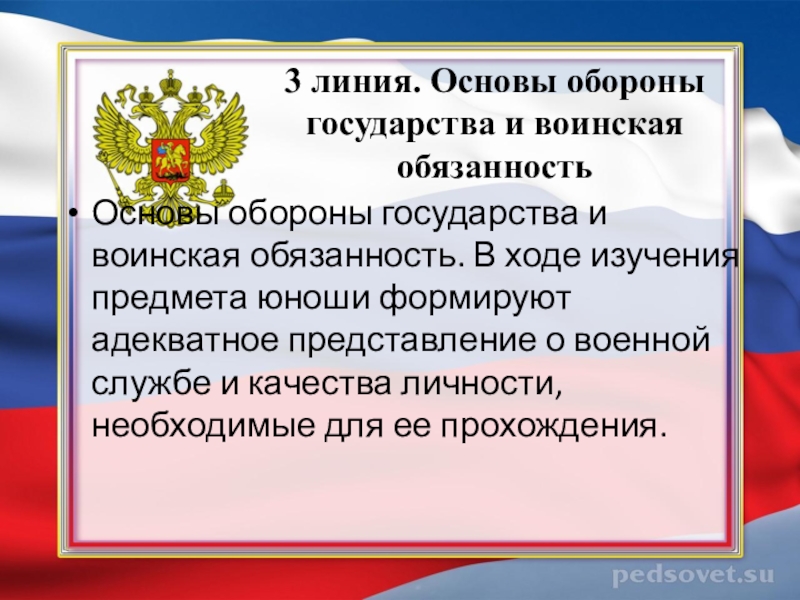 3 линия. Основы обороны государства и воинская обязанность

• Основы обороны государства и воинская обязанность. В ходе изучения предмета юноши формируют адекватное представление о военной службе и качества личности, необходимые для ее прохождения.

pedsovet.su